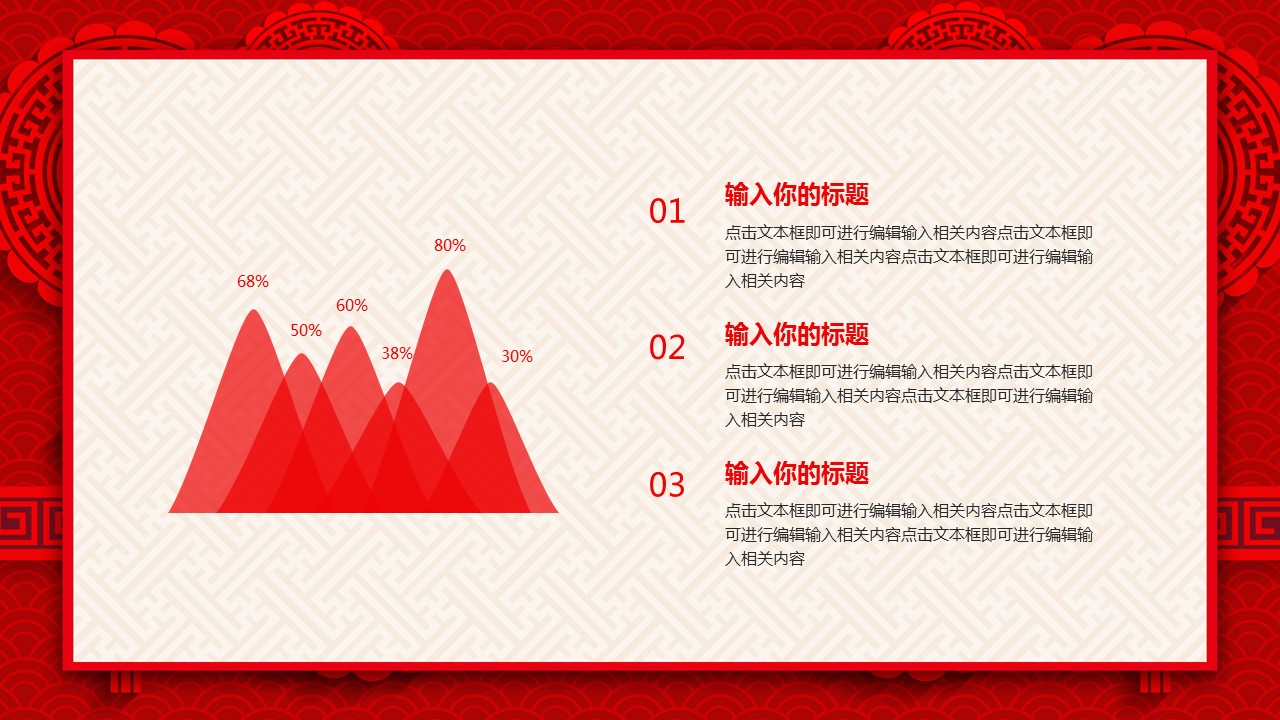 68%
50%
60%
38%
80%
30%

01
输入你的标题
点击文本框即可进行编辑输入相关内容点击文本框即可进行编辑输入相关内容点击文本框即可进行编辑输入相关内容

02
输入你的标题
点击文本框即可进行编辑输入相关内容点击文本框即可进行编辑输入相关内容点击文本框即可进行编辑输入相关内容

03
输入你的标题
点击文本框即可进行编辑输入相关内容点击文本框即可进行编辑输入相关内容点击文本框即可进行编辑输入相关内容